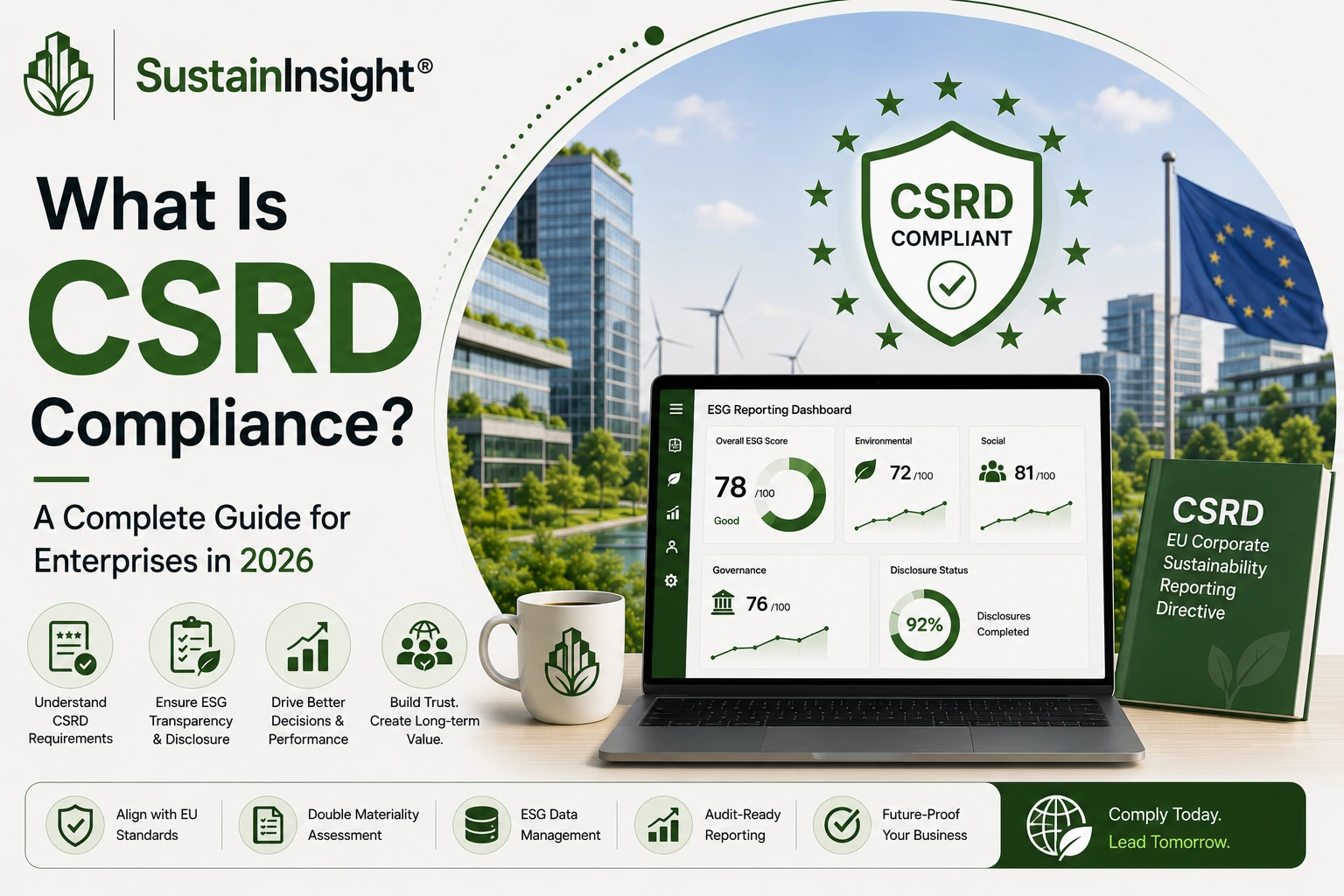 SustainInsight®

What Is CSRD Compliance?

A Complete Guide for Enterprises in 2026

Understand CSRD Requirements

Ensure ESG Transparency & Disclosure

Drive Better Decisions & Performance

Build Trust. Create Long-term Value.

CSRD COMPLIANT

ESG Reporting Dashboard

Overall ESG Score
78 /100
Good

Environmental
72 /100

Social
81 /100

Governance
76 /100

Disclosure Status
92%
Disclosures Completed

CSRD
EU Corporate Sustainability Reporting Directive

Align with EU Standards

Double Materiality Assessment

ESG Data Management

Audit-Ready Reporting

Future-Proof Your Business

Comply Today.
Lead Tomorrow.